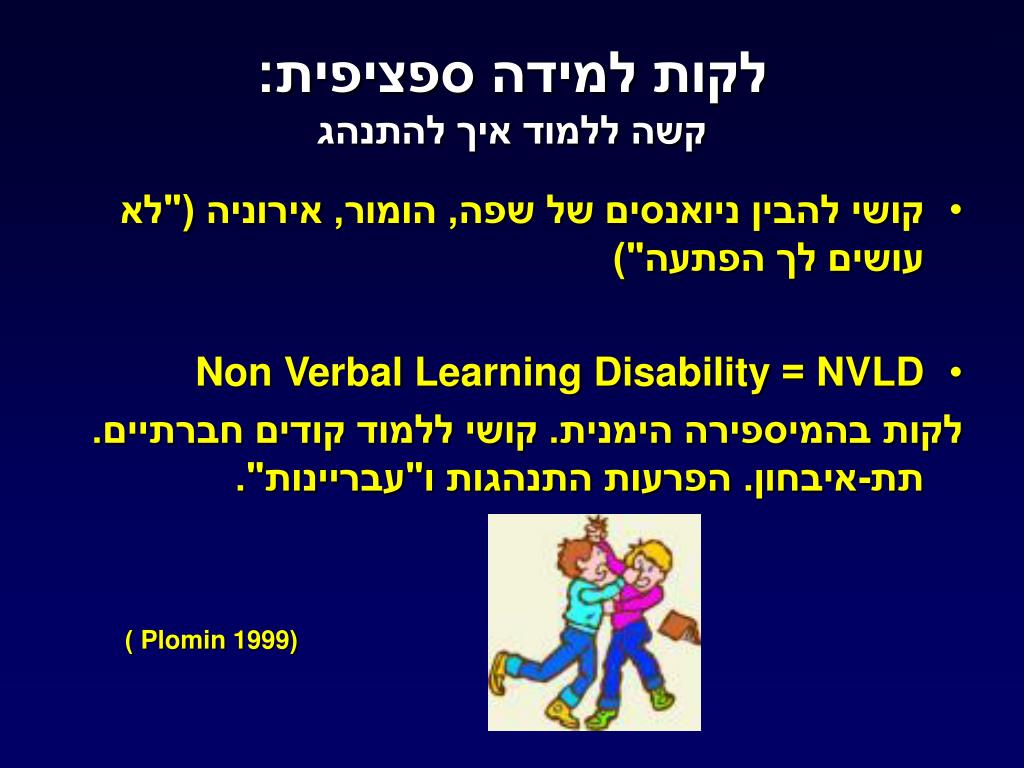 לקות למידה ספציפית:
קשה ללמוד איך להתנהג

• קושי להבין ניואנסים של שפה, הומור, אירוניה ("לא עושים לך הפתעה")

• Non Verbal Learning Disability = NVLD

לקות בהמיספירה הימנית. קושי ללמוד קודים חברתיים. תת-איבחון. הפרעות התנהגות ו"עבריינות".

( Plomin 1999)